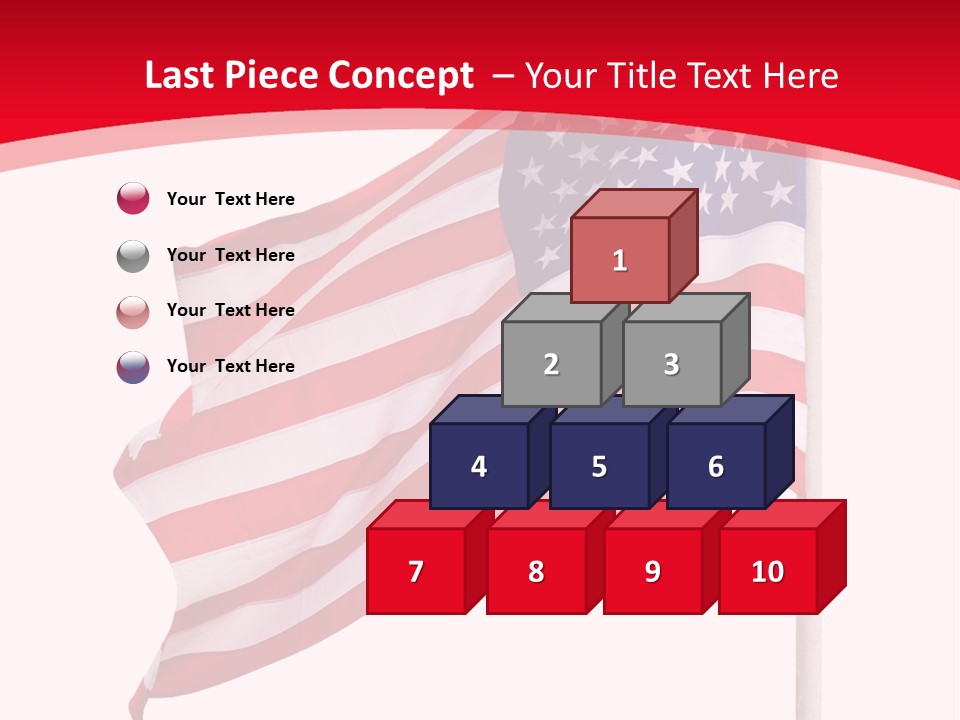 Last Piece Concept – Your Title Text Here

Your Text Here

Your Text Here

Your Text Here

Your Text Here

1

2

3

4

5

6

7

8

9

10